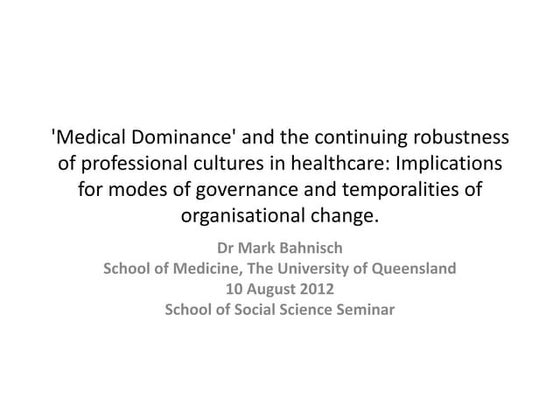 'Medical Dominance' and the continuing robustness of professional cultures in healthcare: Implications for modes of governance and temporalities of organisational change.

Dr Mark Bahnisch
School of Medicine, The University of Queensland
10 August 2012
School of Social Science Seminar